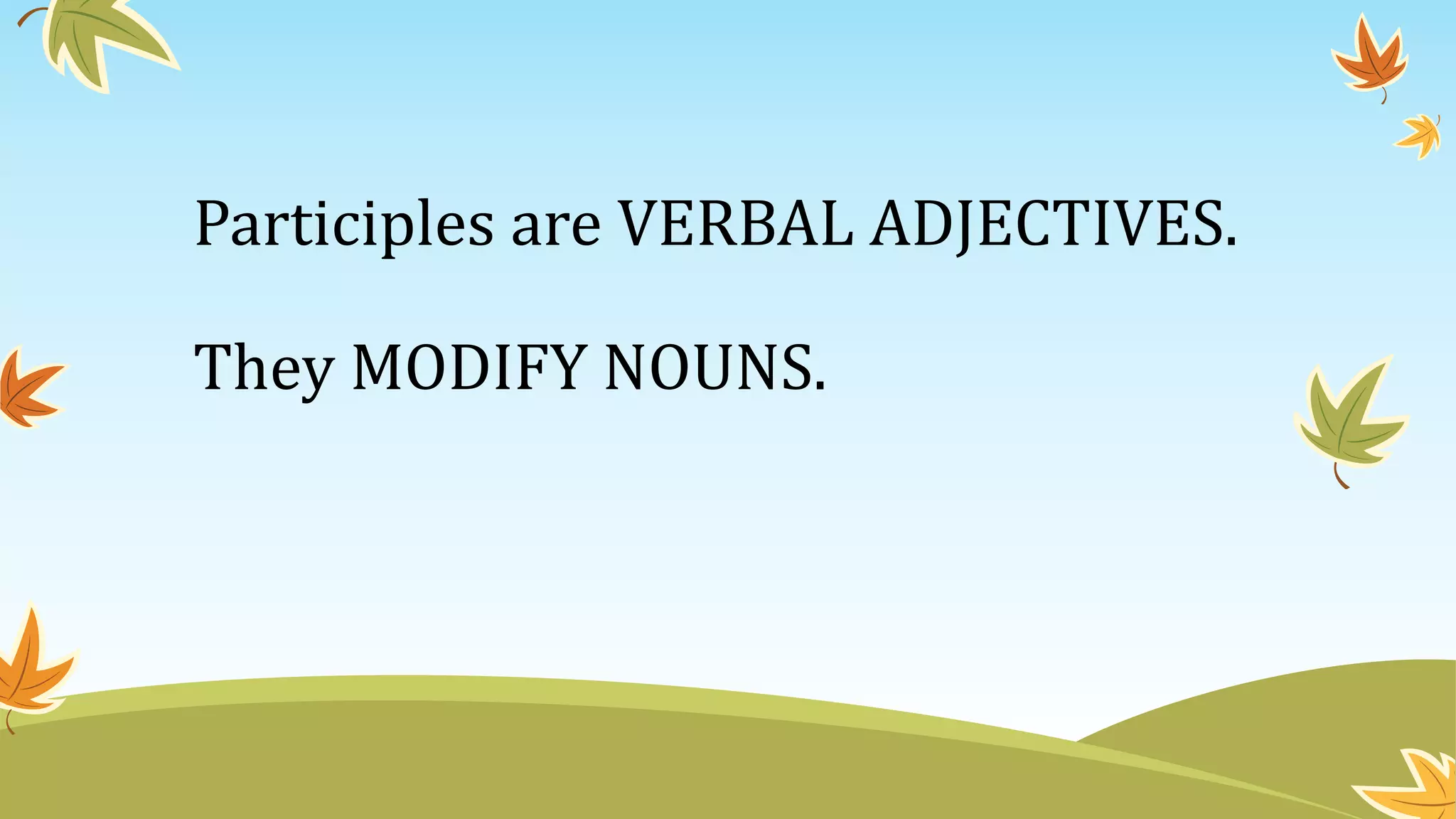 Participles are VERBAL ADJECTIVES.

They MODIFY NOUNS.